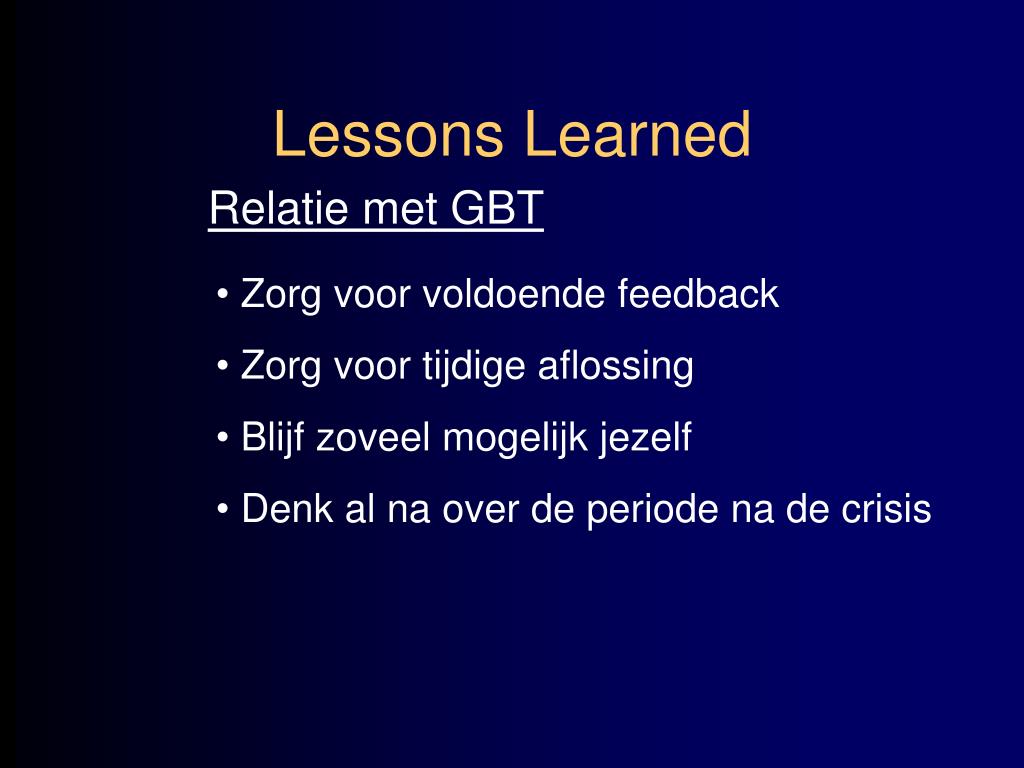 Lessons Learned

Relatie met GBT

• Zorg voor voldoende feedback

• Zorg voor tijdige aflossing

• Blijf zoveel mogelijk jezelf

• Denk al na over de periode na de crisis